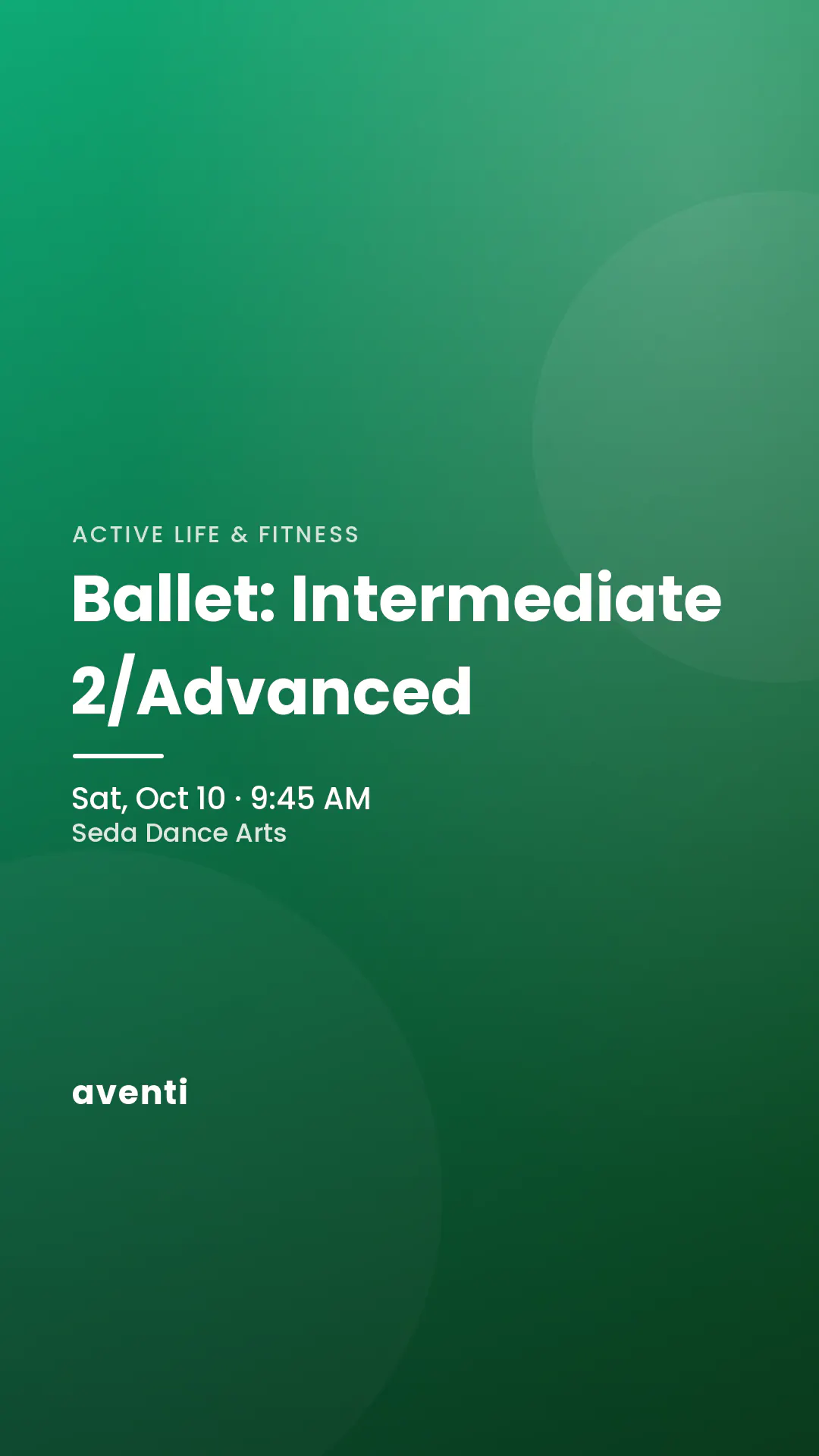 ACTIVE LIFE & FITNESS

Ballet: Intermediate 2/Advanced

Sat, Oct 10 · 9:45 AM
Seda Dance Arts

aventi